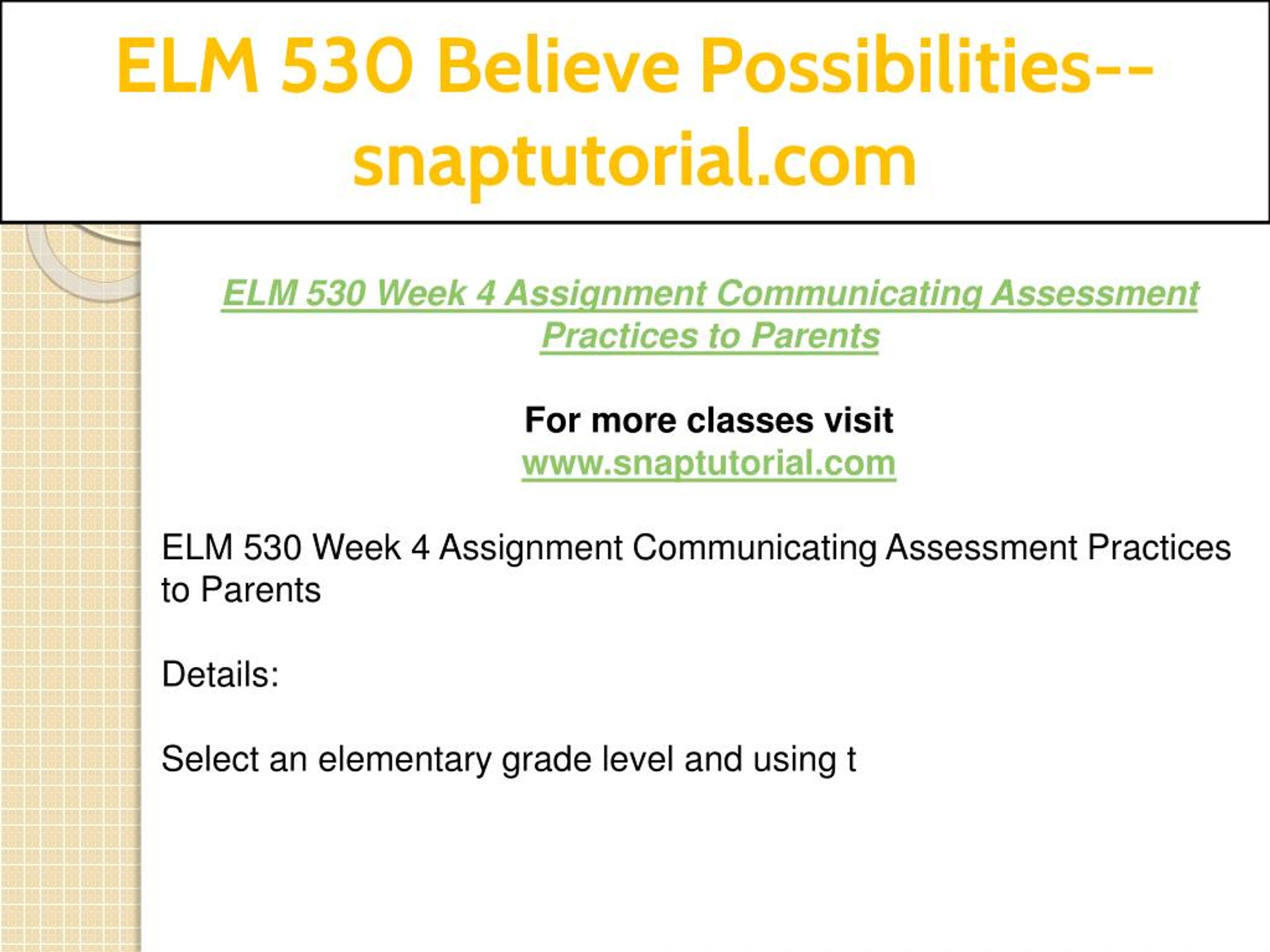 ELM 530 Believe Possibilities--snaptutorial.com

ELM 530 Week 4 Assignment Communicating Assessment Practices to Parents

For more classes visit
www.snaptutorial.com

ELM 530 Week 4 Assignment Communicating Assessment Practices to Parents

Details:

Select an elementary grade level and using t